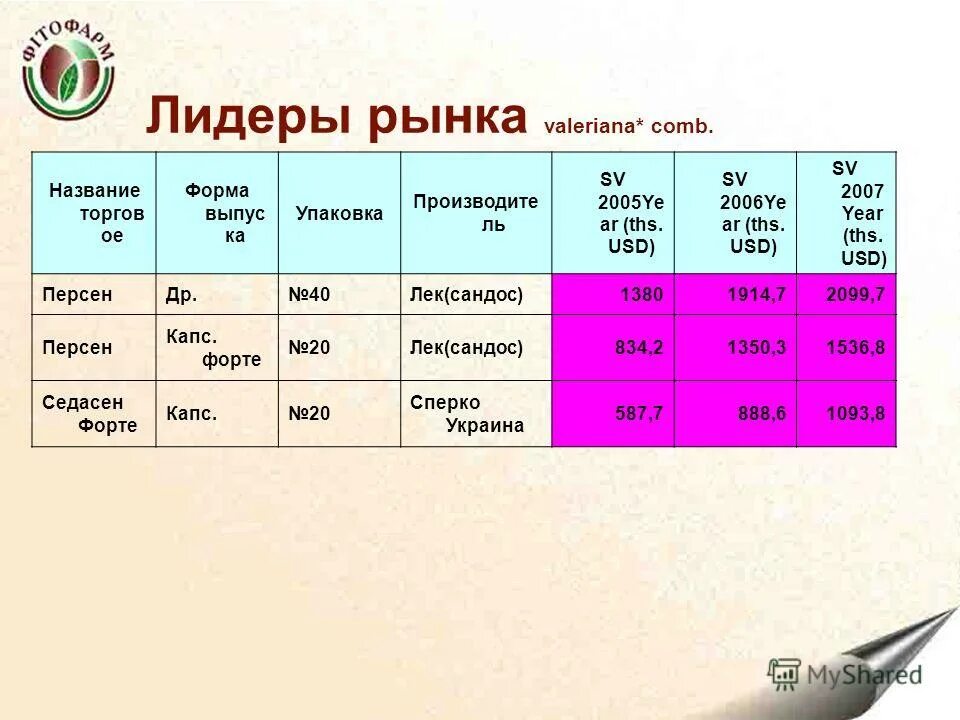 ФІТОФАРМ

Лидеры рынка valeriana* comb.

| Название торговое | Форма выпуска | Упаковка | Производитель | SV 2005Year (ths. USD) | SV 2006Year (ths. USD) | SV 2007 Year (ths. USD) |
|---|---|---|---|---|---|---|
| Персен | Др. | №40 | Лек(сандос) | 1380 | 1914,7 | 2099,7 |
| Персен | Капс. форте | №20 | Лек(сандос) | 834,2 | 1350,3 | 1536,8 |
| Седасен Форте | Капс. | №20 | Сперко Украина | 587,7 | 888,6 | 1093,8 |

MyShared